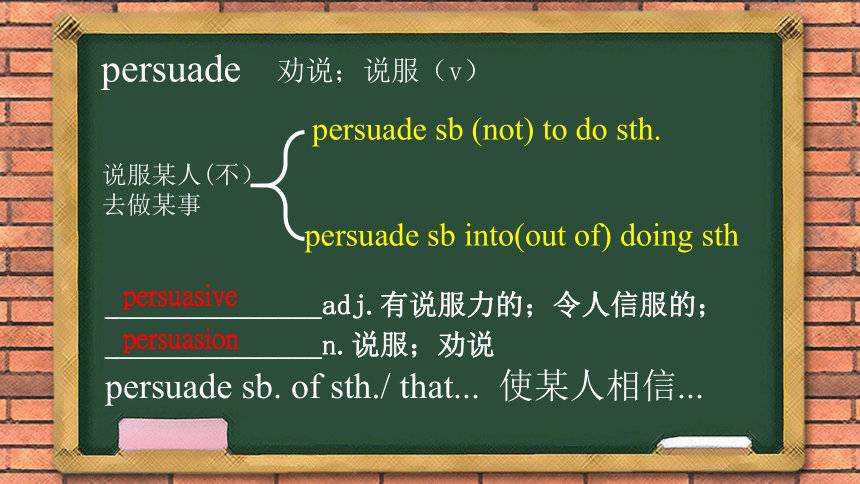 persuade 劝说；说服（v）

说服某人(不)去做某事

persuade sb (not) to do sth.

persuade sb into(out of) doing sth

persuasive adj. 有说服力的；令人信服的；

persuasion n. 说服；劝说

persuade sb. of sth./ that... 使某人相信...